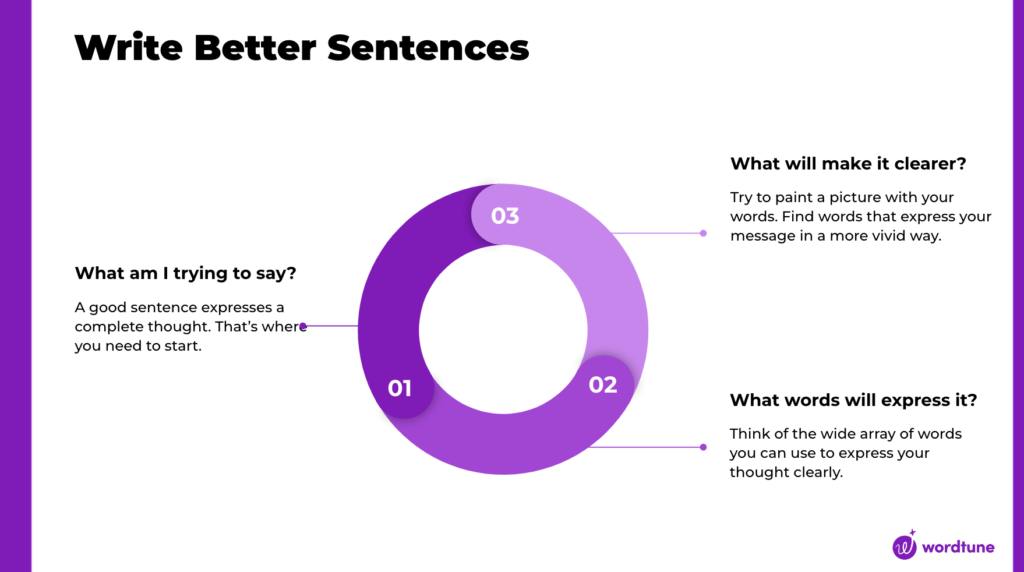 Write Better Sentences

What am I trying to say?

A good sentence expresses a complete thought. That's where you need to start.

01

02

03

What will make it clearer?

Try to paint a picture with your words. Find words that express your message in a more vivid way.

What words will express it?

Think of the wide array of words you can use to express your thought clearly.

wordtune